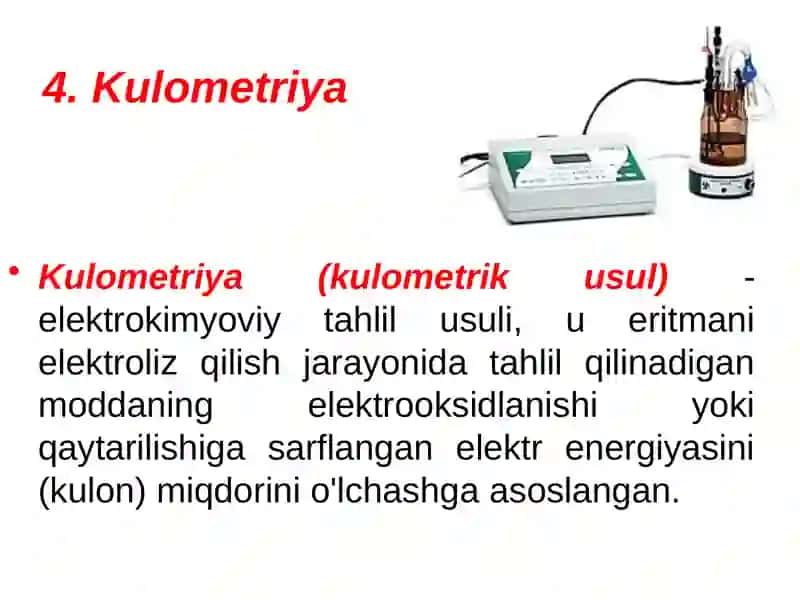 4. Kulometriya

• Kulometriya (kulometrik usul) - elektrokimyoviy tahlil usuli, u eritmani elektroliz qilish jarayonida tahlil qilinadigan moddaning elektrooksidlanishi yoki qaytarilishiga sarflangan elektr energiyasini (kulon) miqdorini o'lchashga asoslangan.